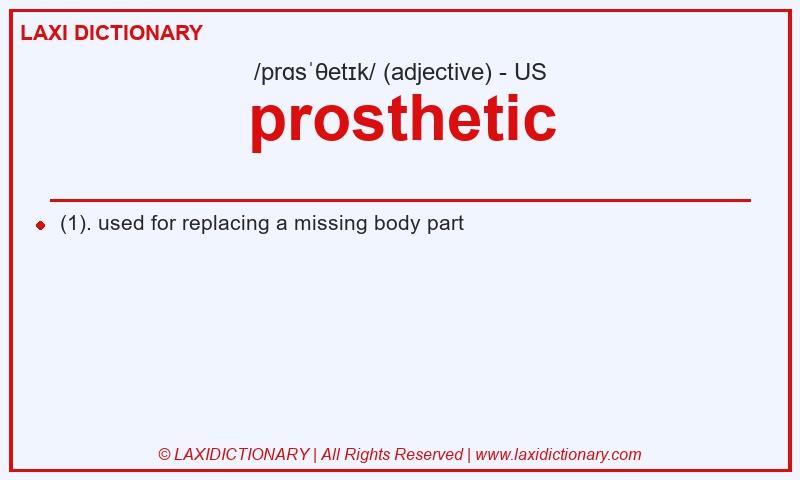 LAXI DICTIONARY

/prɑsˈθetɪk/ (adjective) - US

prosthetic

(1). used for replacing a missing body part

© LAXIDICTIONARY | All Rights Reserved | www.laxidictionary.com